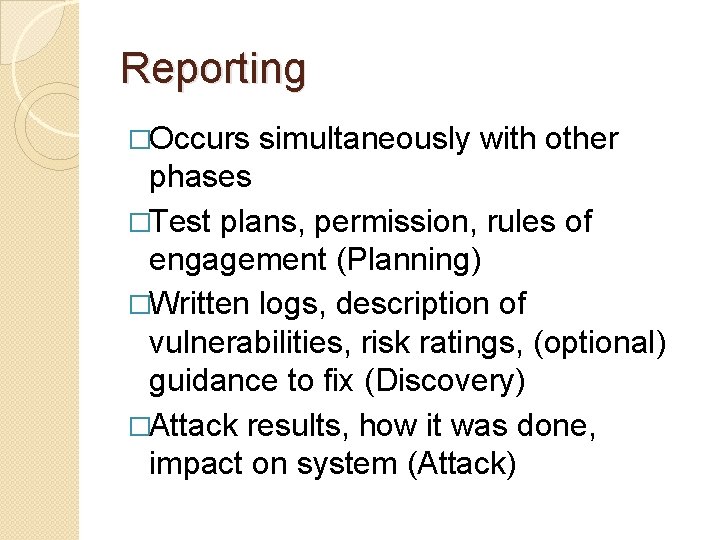 Reporting

□Occurs simultaneously with other phases

□Test plans, permission, rules of engagement (Planning)

□Written logs, description of vulnerabilities, risk ratings, (optional) guidance to fix (Discovery)

□Attack results, how it was done, impact on system (Attack)